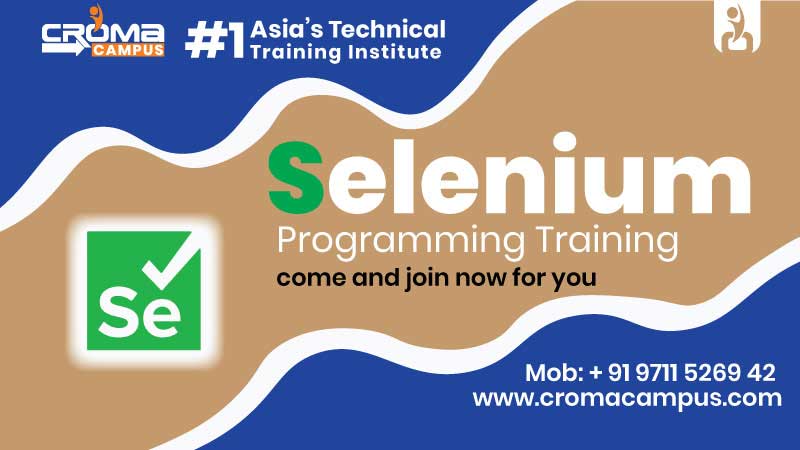 CROMA CAMPUS

#1 Asia's Technical Training Institute

Selenium
Programming Training
come and join now for you

Se

Mob: + 91 9711 5269 42
www.cromacampus.com